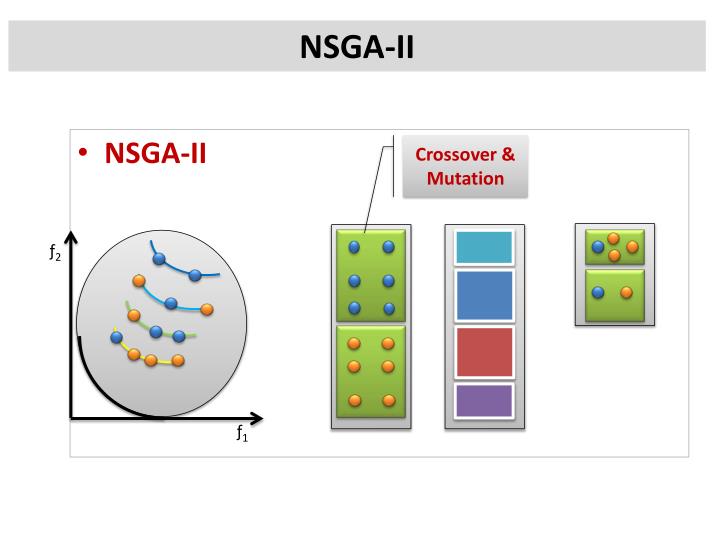 NSGA-II

• NSGA-II

Crossover & Mutation

$f_2$

$f_1$